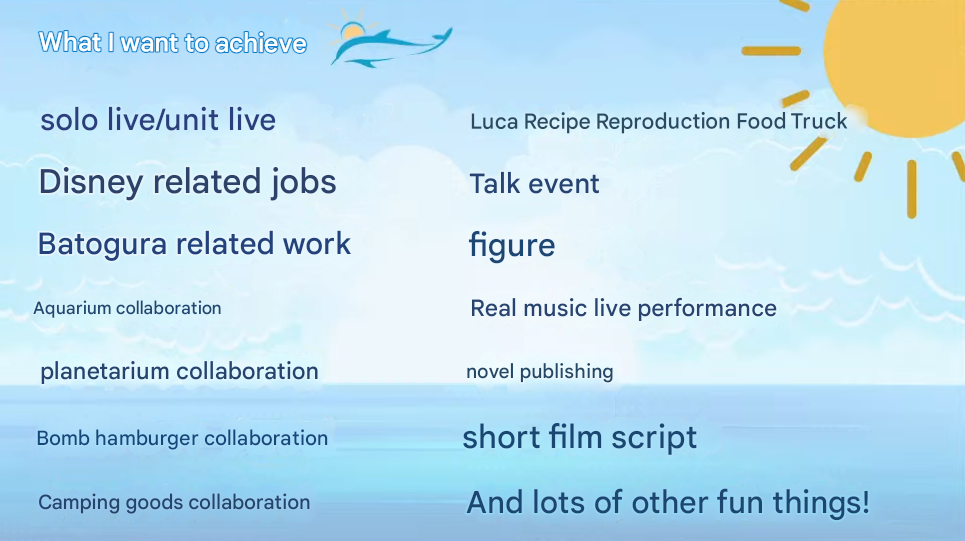 What I want to achieve

solo live/unit live

Disney related jobs

Batogura related work

Aquarium collaboration

planetarium collaboration

Bomb hamburger collaboration

Camping goods collaboration

Luca Recipe Reproduction Food Truck

Talk event

figure

Real music live performance

novel publishing

short film script

And lots of other fun things!